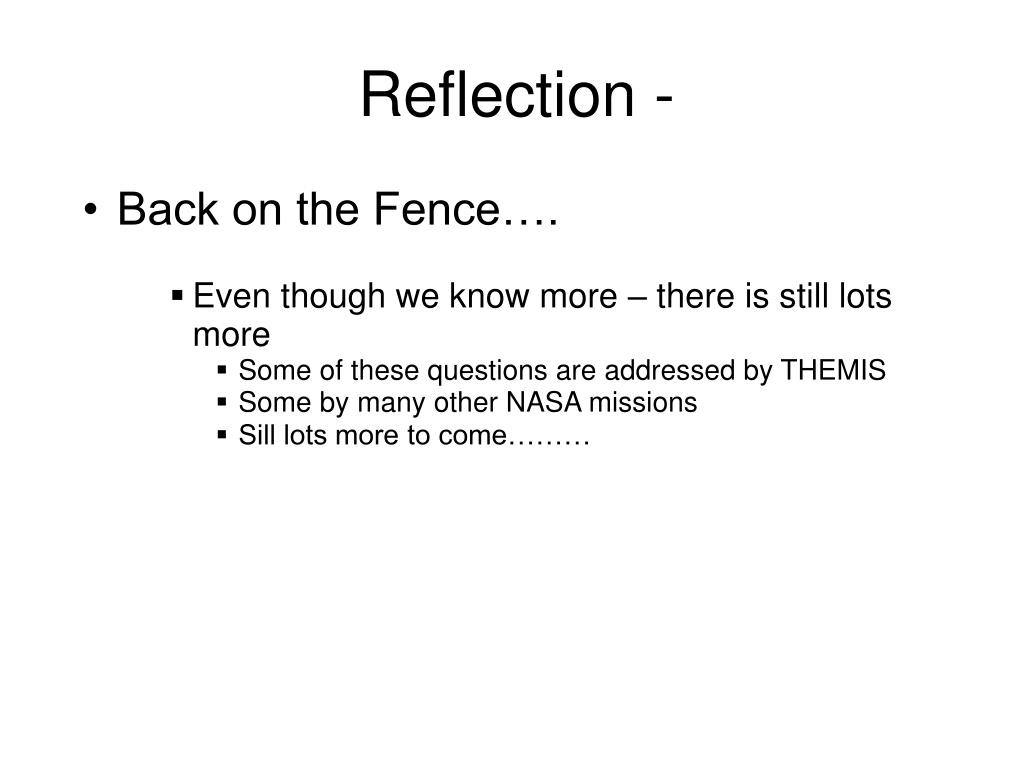 Reflection -

• Back on the Fence….

▪ Even though we know more – there is still lots more

▪ Some of these questions are addressed by THEMIS

▪ Some by many other NASA missions

▪ Sill lots more to come………